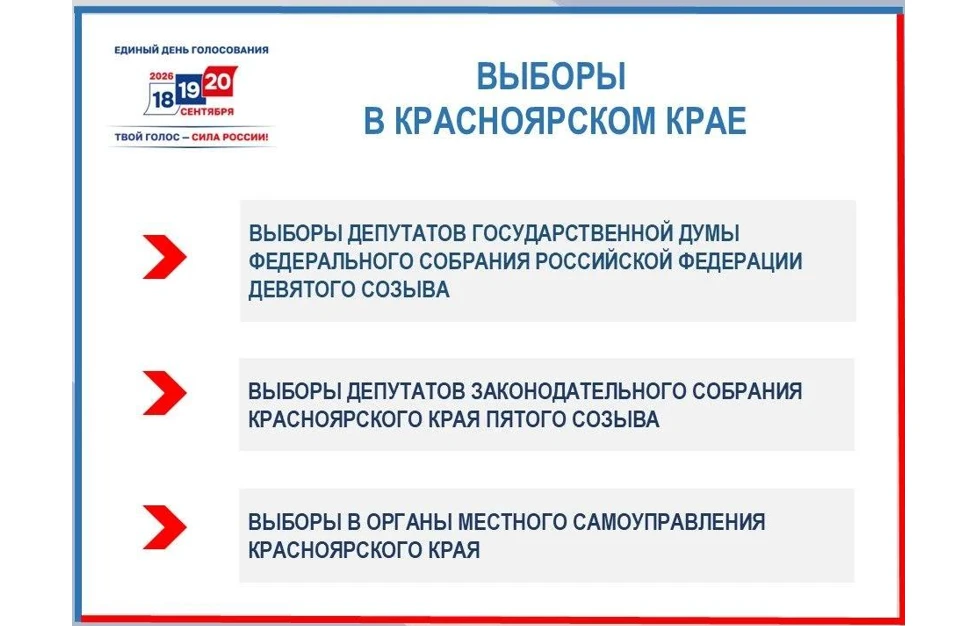 ЕДИНЫЙ ДЕНЬ ГОЛОСОВАНИЯ
2026 18 19 20 СЕНТЯБРЯ
ТВОЙ ГОЛОС – СИЛА РОССИИ!

ВЫБОРЫ
В КРАСНОЯРСКОМ КРАЕ

ВЫБОРЫ ДЕПУТАТОВ ГОСУДАРСТВЕННОЙ ДУМЫ ФЕДЕРАЛЬНОГО СОБРАНИЯ РОССИЙСКОЙ ФЕДЕРАЦИИ ДЕВЯТОГО СОЗЫВА

ВЫБОРЫ ДЕПУТАТОВ ЗАКОНОДАТЕЛЬНОГО СОБРАНИЯ КРАСНОЯРСКОГО КРАЯ ПЯТОГО СОЗЫВА

ВЫБОРЫ В ОРГАНЫ МЕСТНОГО САМОУПРАВЛЕНИЯ КРАСНОЯРСКОГО КРАЯ